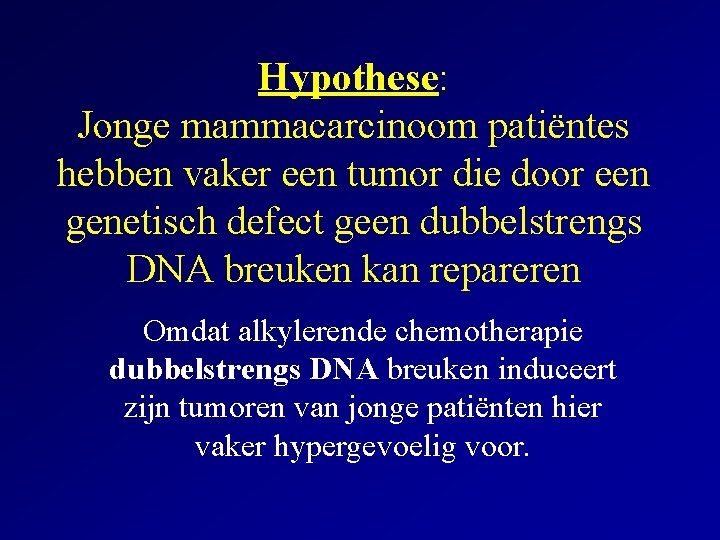 Hypothese:
Jonge mammacarcinoom patiëntes hebben vaker een tumor die door een genetisch defect geen dubbelstrengs DNA breuken kan repareren

Omdat alkylerende chemotherapie dubbelstrengs DNA breuken induceert zijn tumoren van jonge patiënten hier vaker hypergevoelig voor.